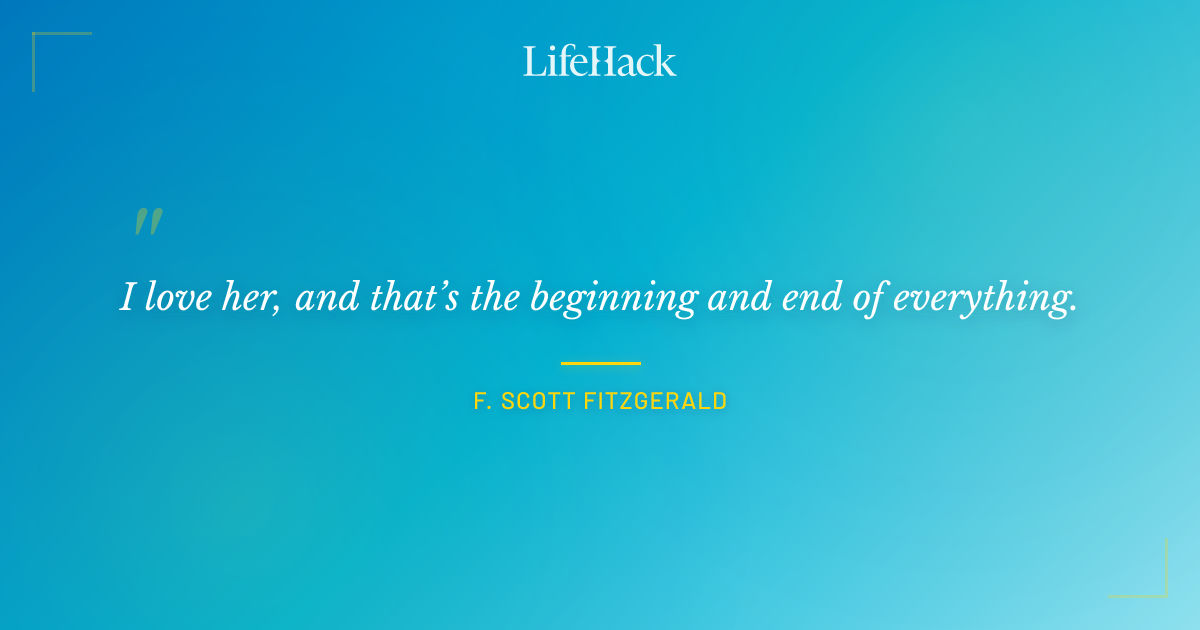 LifeHack

"

I love her, and that's the beginning and end of everything.

F. SCOTT FITZGERALD